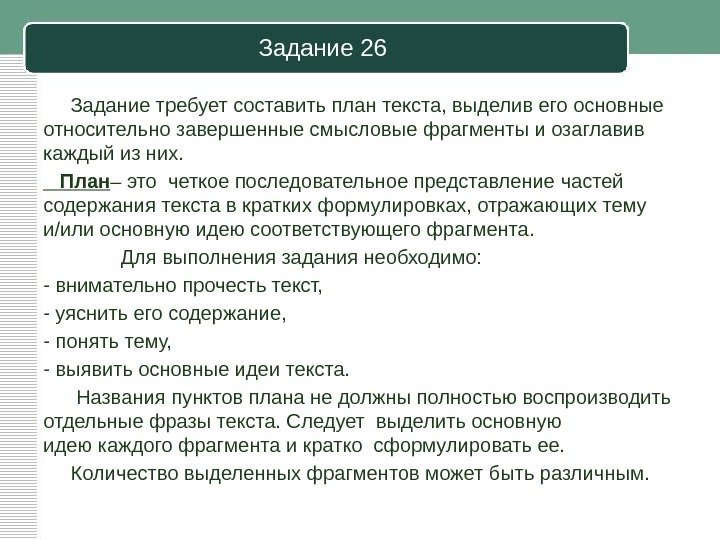 Задание 26

Задание требует составить план текста, выделив его основные относительно завершенные смысловые фрагменты и озаглавив каждый из них.

План– это четкое последовательное представление частей содержания текста в кратких формулировках, отражающих тему и/или основную идею соответствующего фрагмента.

Для выполнения задания необходимо:

- внимательно прочесть текст,

- уяснить его содержание,

- понять тему,

- выявить основные идеи текста.

Названия пунктов плана не должны полностью воспроизводить отдельные фразы текста. Следует выделить основную идею каждого фрагмента и кратко сформулировать ее.

Количество выделенных фрагментов может быть различным.